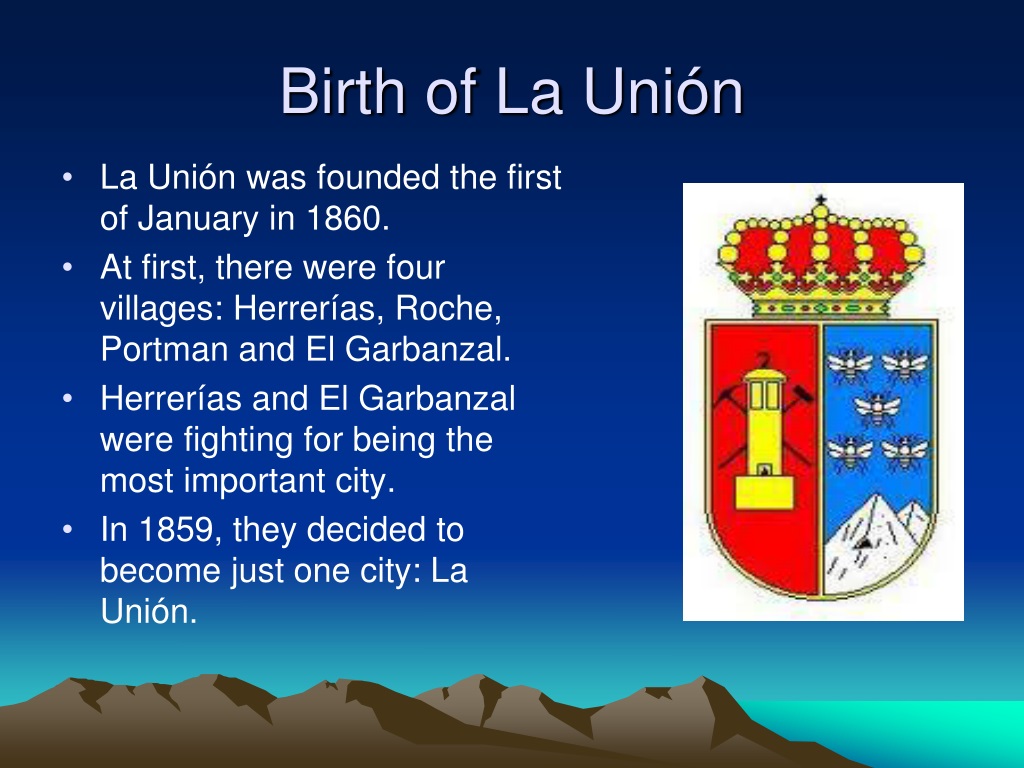 Birth of La Unión

• La Unión was founded the first of January in 1860.
• At first, there were four villages: Herrerías, Roche, Portman and El Garbanzal.
• Herrerías and El Garbanzal were fighting for being the most important city.
• In 1859, they decided to become just one city: La Unión.